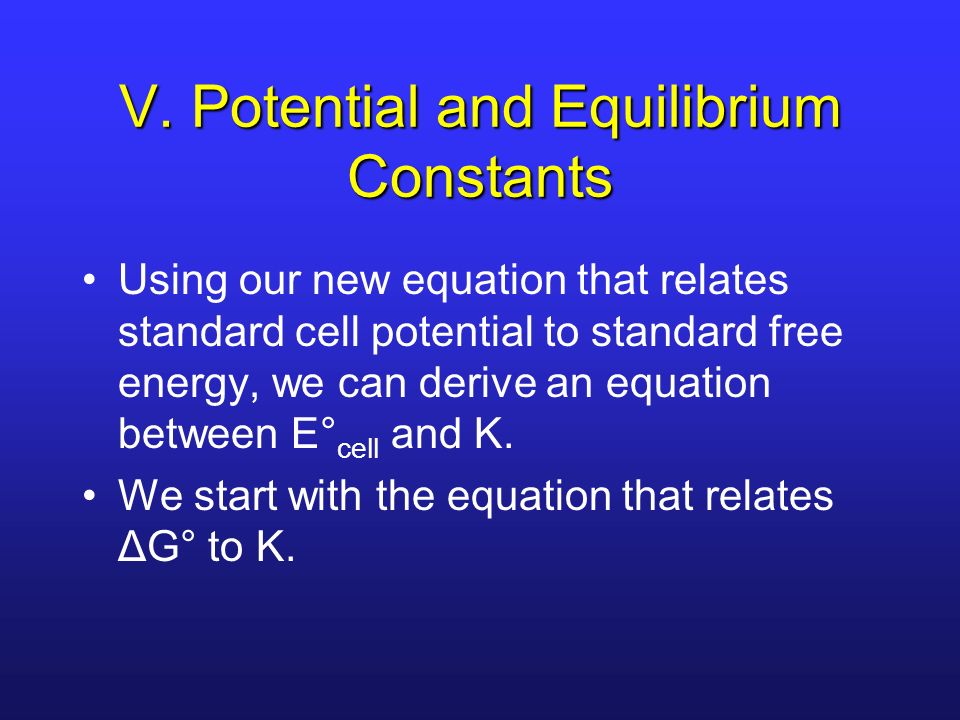 V. Potential and Equilibrium Constants

• Using our new equation that relates standard cell potential to standard free energy, we can derive an equation between $E°_{cell}$ and K.
• We start with the equation that relates $\Delta G°$ to K.